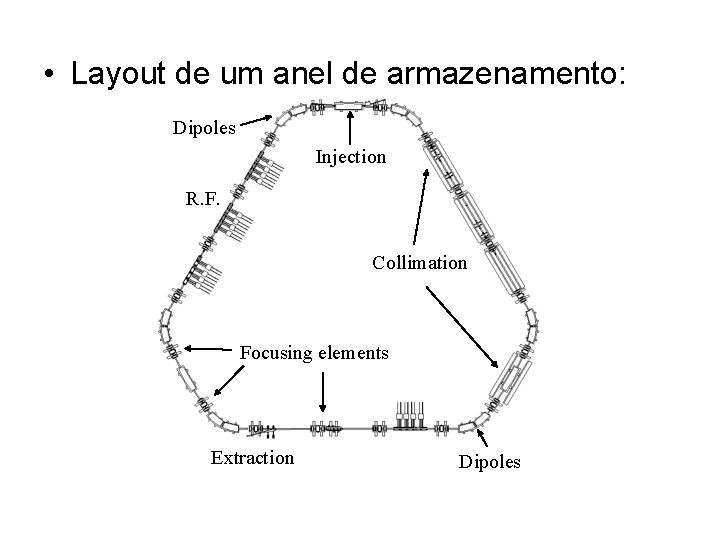 • Layout de um anel de armazenamento:

Dipoles

Injection

R.F.

Collimation

Focusing elements

Extraction

Dipoles